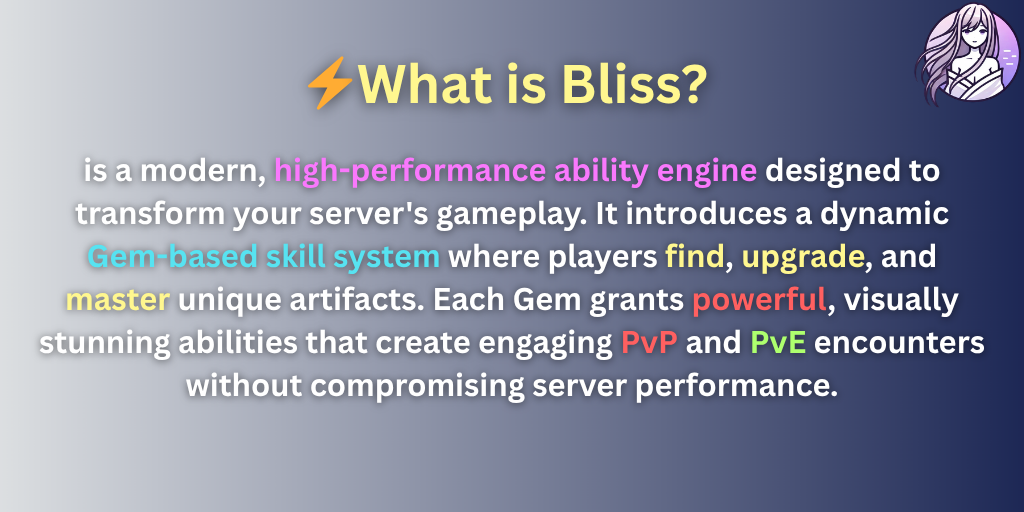 ⚡What is Bliss?

is a modern, high-performance ability engine designed to transform your server's gameplay. It introduces a dynamic Gem-based skill system where players find, upgrade, and master unique artifacts. Each Gem grants powerful, visually stunning abilities that create engaging PvP and PvE encounters without compromising server performance.